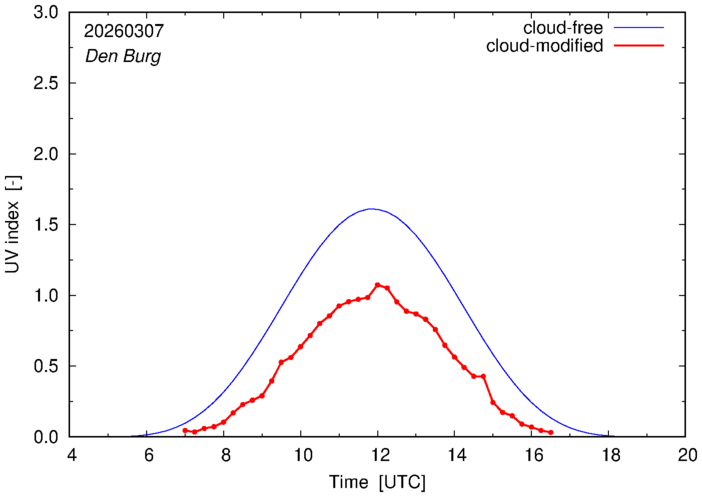 20260307
Den Burg

cloud-free
cloud-modified

UV index [-]

3.0
2.5
2.0
1.5
1.0
0.5
0.0

4 6 8 10 12 14 16 18 20

Time [UTC]